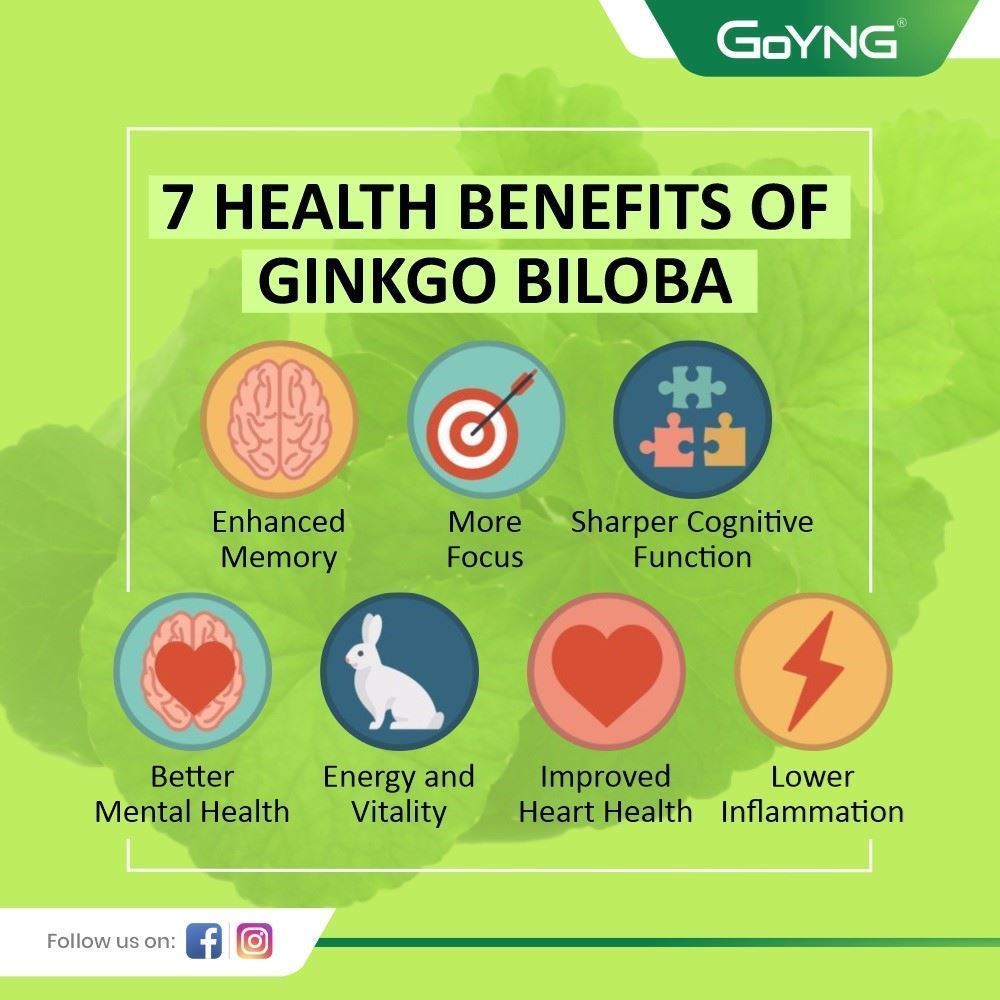 GoYNG®

7 HEALTH BENEFITS OF GINKGO BILOBA

Enhanced Memory

More Focus

Sharper Cognitive Function

Better Mental Health

Energy and Vitality

Improved Heart Health

Lower Inflammation

Follow us on: